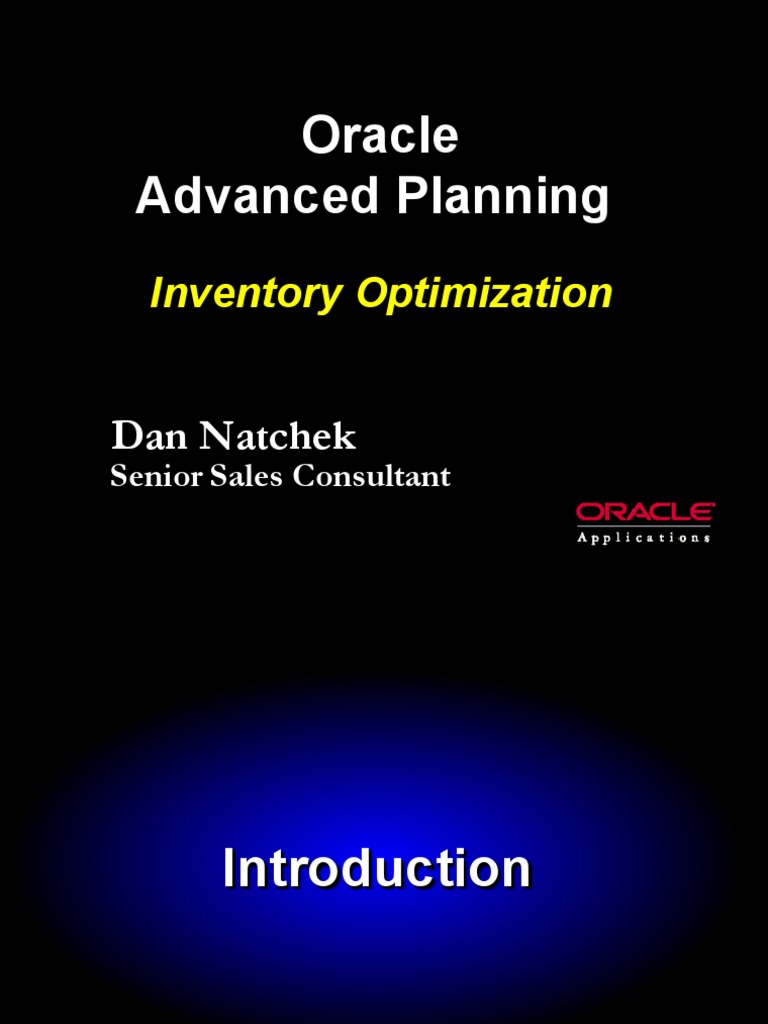 Oracle
Advanced Planning

Inventory Optimization

Dan Natchek
Senior Sales Consultant

ORACLE
Applications

Introduction